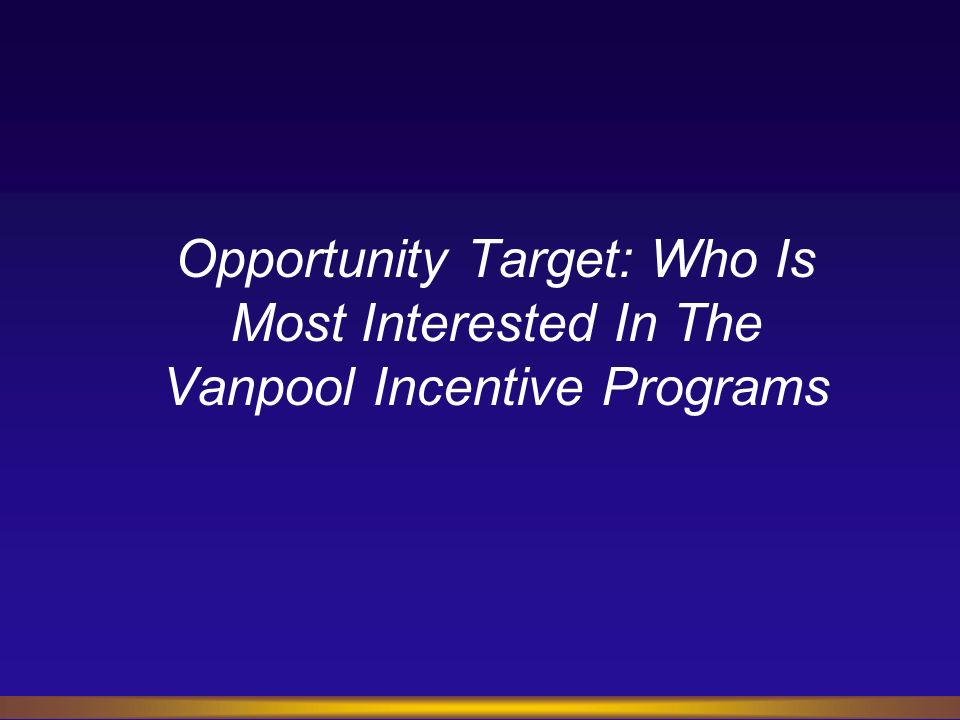 Opportunity Target: Who Is Most Interested In The Vanpool Incentive Programs